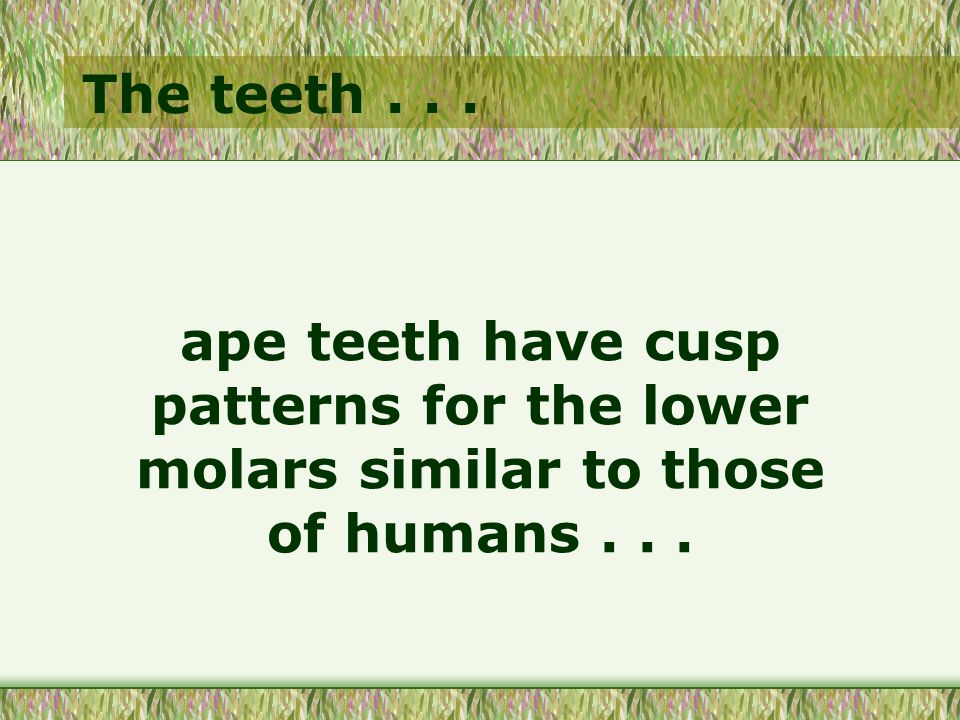 The teeth . . .

ape teeth have cusp patterns for the lower molars similar to those of humans . . .